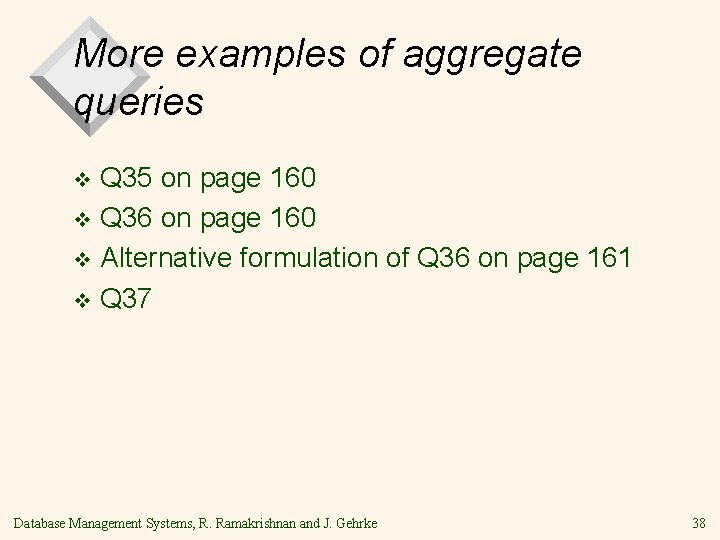 More examples of aggregate queries

❖ Q35 on page 160
❖ Q36 on page 160
❖ Alternative formulation of Q36 on page 161
❖ Q37

Database Management Systems, R. Ramakrishnan and J. Gehrke

38